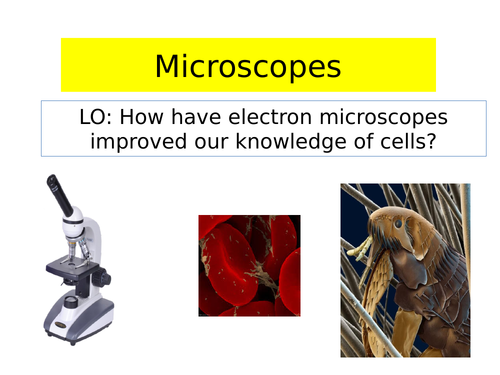 Microscopes

LO: How have electron microscopes improved our knowledge of cells?